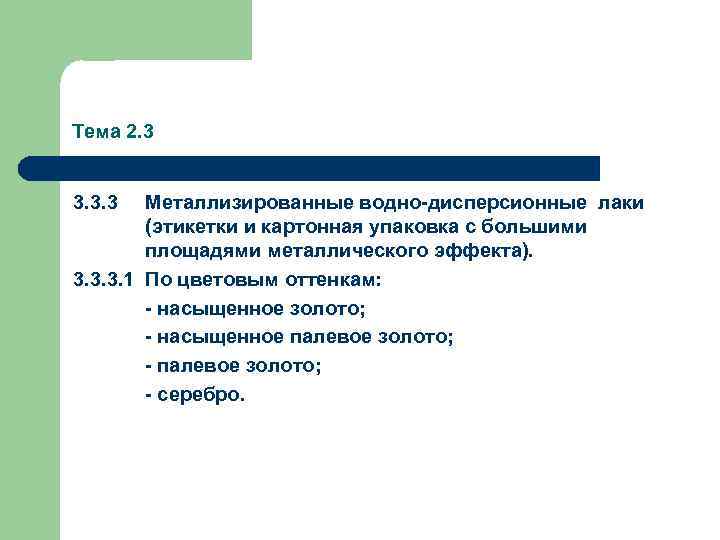 Тема 2.3

3.3.3 Металлизированные водно-дисперсионные лаки (этикетки и картонная упаковка с большими площадями металлического эффекта).

3.3.3.1 По цветовым оттенкам:

- насыщенное золото;

- насыщенное палевое золото;

- палевое золото;

- серебро.